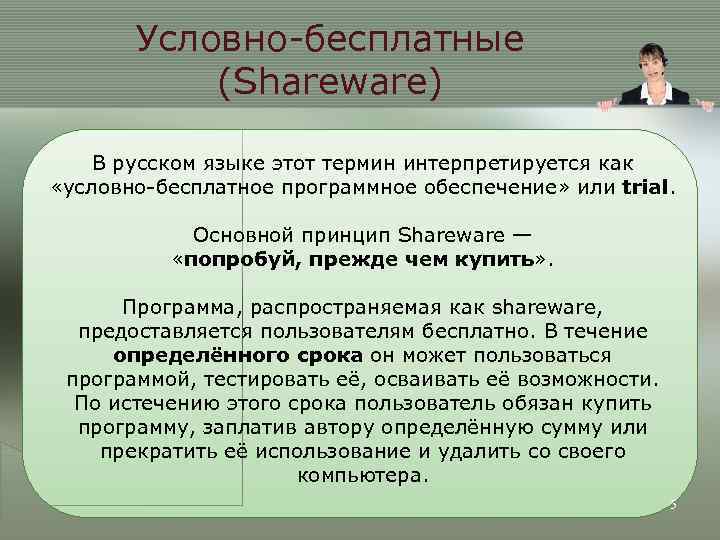 Условно-бесплатные (Shareware)

В русском языке этот термин интерпретируется как «условно-бесплатное программное обеспечение» или trial.

Основной принцип Shareware — «попробуй, прежде чем купить».

Программа, распространяемая как shareware, предоставляется пользователям бесплатно. В течение определённого срока он может пользоваться программой, тестировать её, осваивать её возможности. По истечению этого срока пользователь обязан купить программу, заплатив автору определённую сумму или прекратить её использование и удалить со своего компьютера.

5